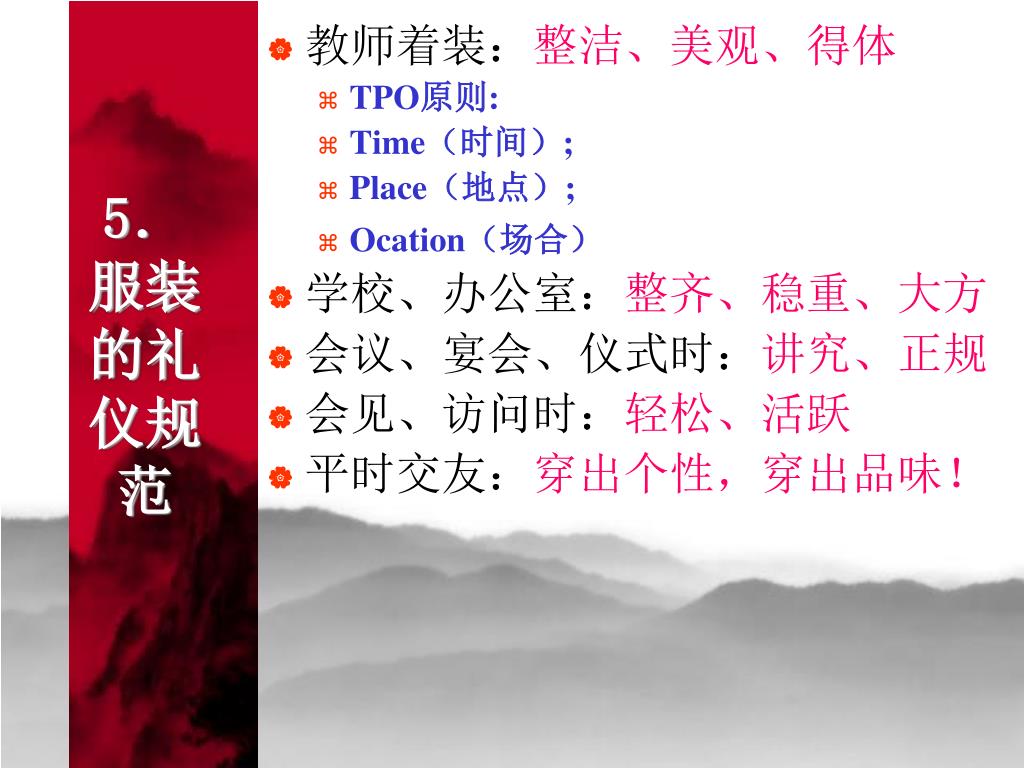 5.
服装的礼仪规范

教师着装：整洁、美观、得体
TPO原则:
Time（时间）;
Place（地点）;
Ocation（场合）
学校、办公室：整齐、稳重、大方
会议、宴会、仪式时：讲究、正规
会见、访问时：轻松、活跃
平时交友：穿出个性，穿出品味！